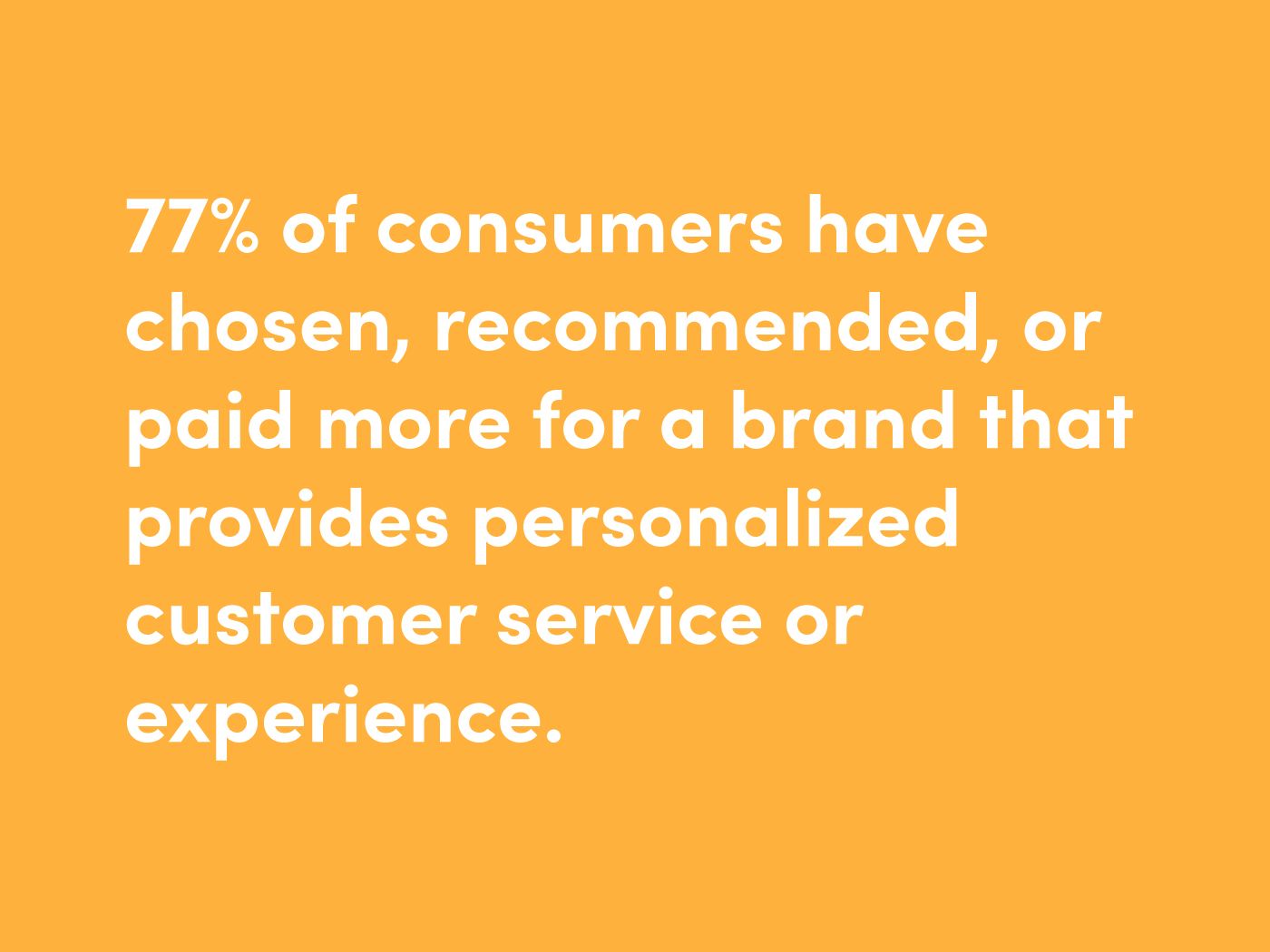 77% of consumers have chosen, recommended, or paid more for a brand that provides personalized customer service or experience.